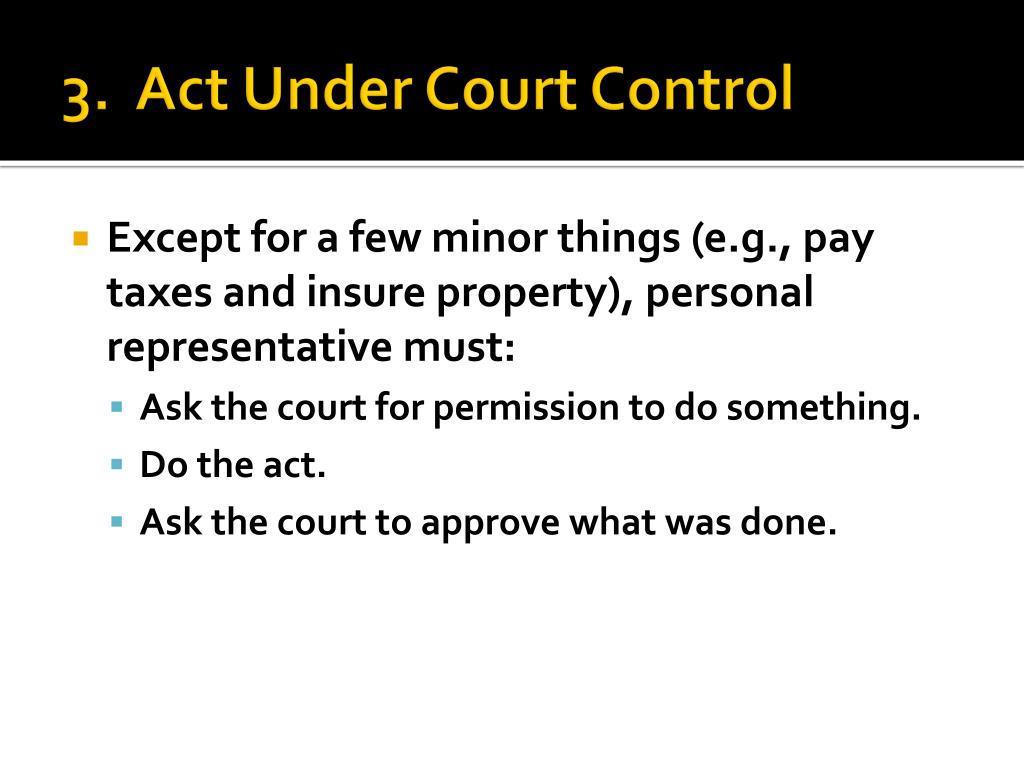 3. Act Under Court Control

Except for a few minor things (e.g., pay taxes and insure property), personal representative must:

Ask the court for permission to do something.

Do the act.

Ask the court to approve what was done.